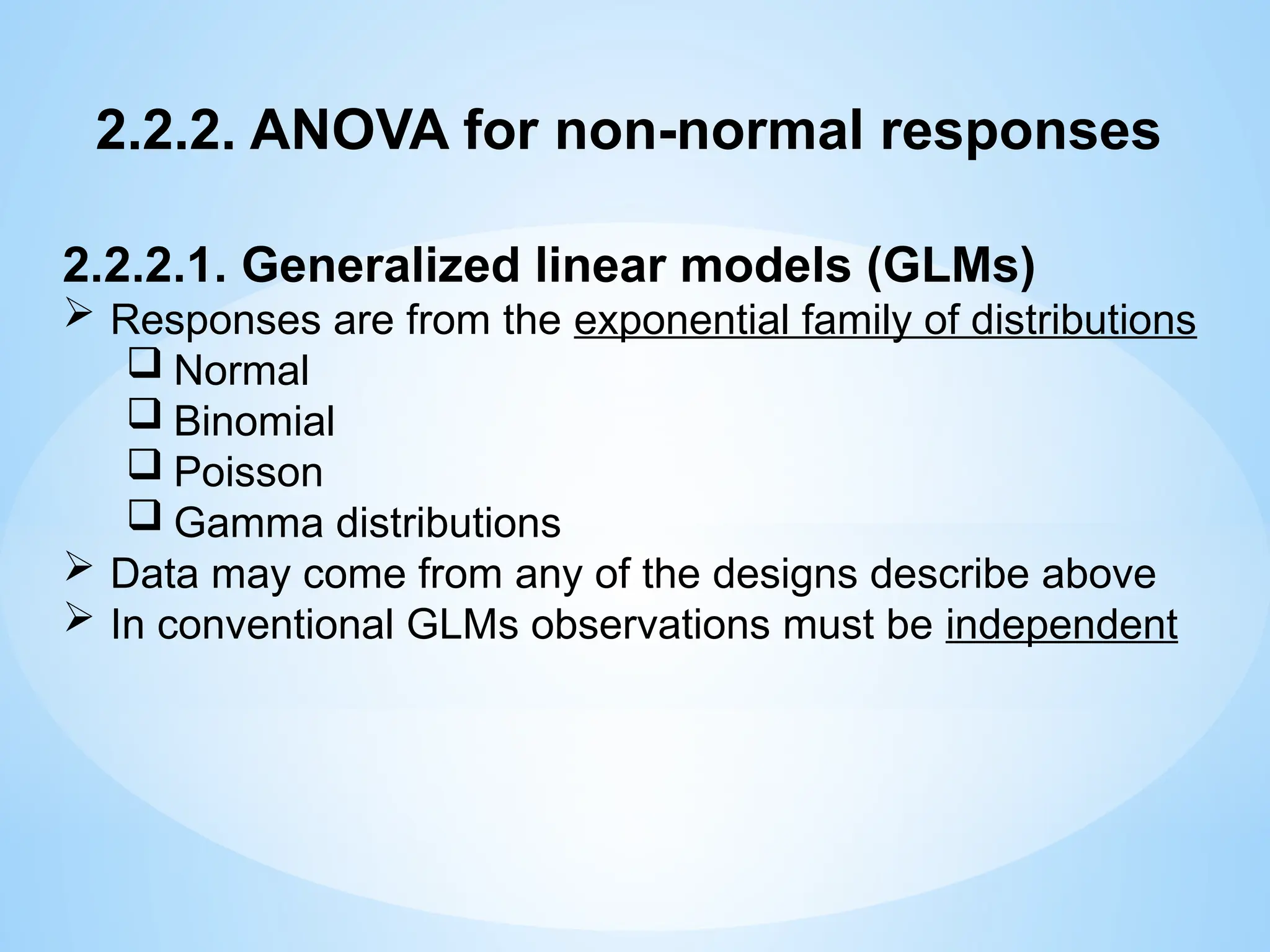 2.2.2. ANOVA for non-normal responses

2.2.2.1. Generalized linear models (GLMs)

➢ Responses are from the exponential family of distributions
❑ Normal
❑ Binomial
❑ Poisson
❑ Gamma distributions
➢ Data may come from any of the designs describe above
➢ In conventional GLMs observations must be independent